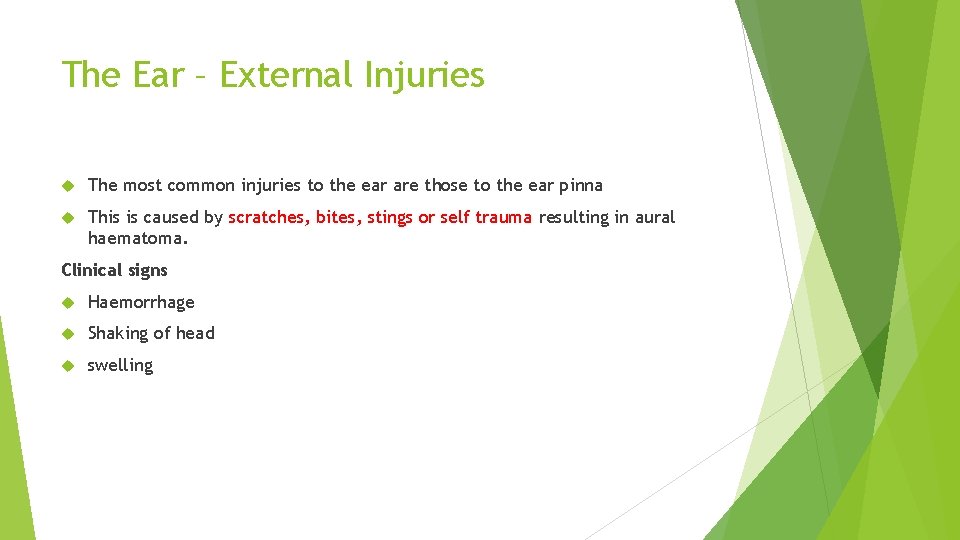 The Ear – External Injuries

The most common injuries to the ear are those to the ear pinna

This is caused by scratches, bites, stings or self trauma resulting in aural haematoma.

Clinical signs

Haemorrhage

Shaking of head

swelling